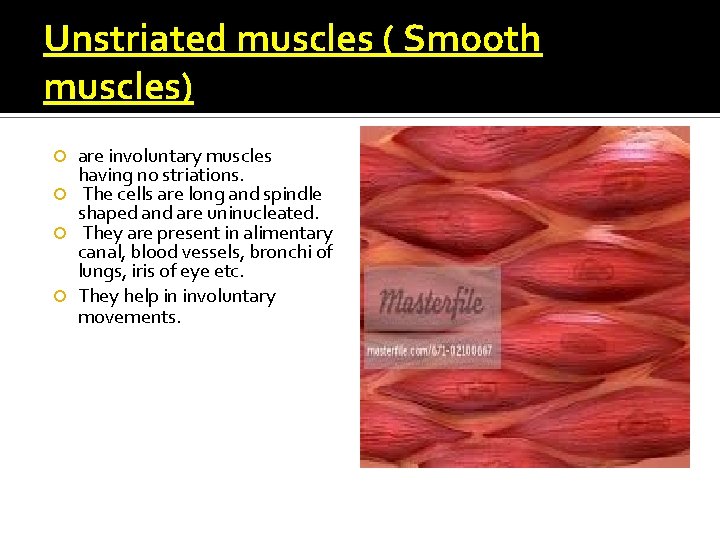 Unstriated muscles ( Smooth muscles)

are involuntary muscles having no striations.
The cells are long and spindle shaped and are uninucleated.
They are present in alimentary canal, blood vessels, bronchi of lungs, iris of eye etc.
They help in involuntary movements.

Masterfile
masterfile.com/671-02100067